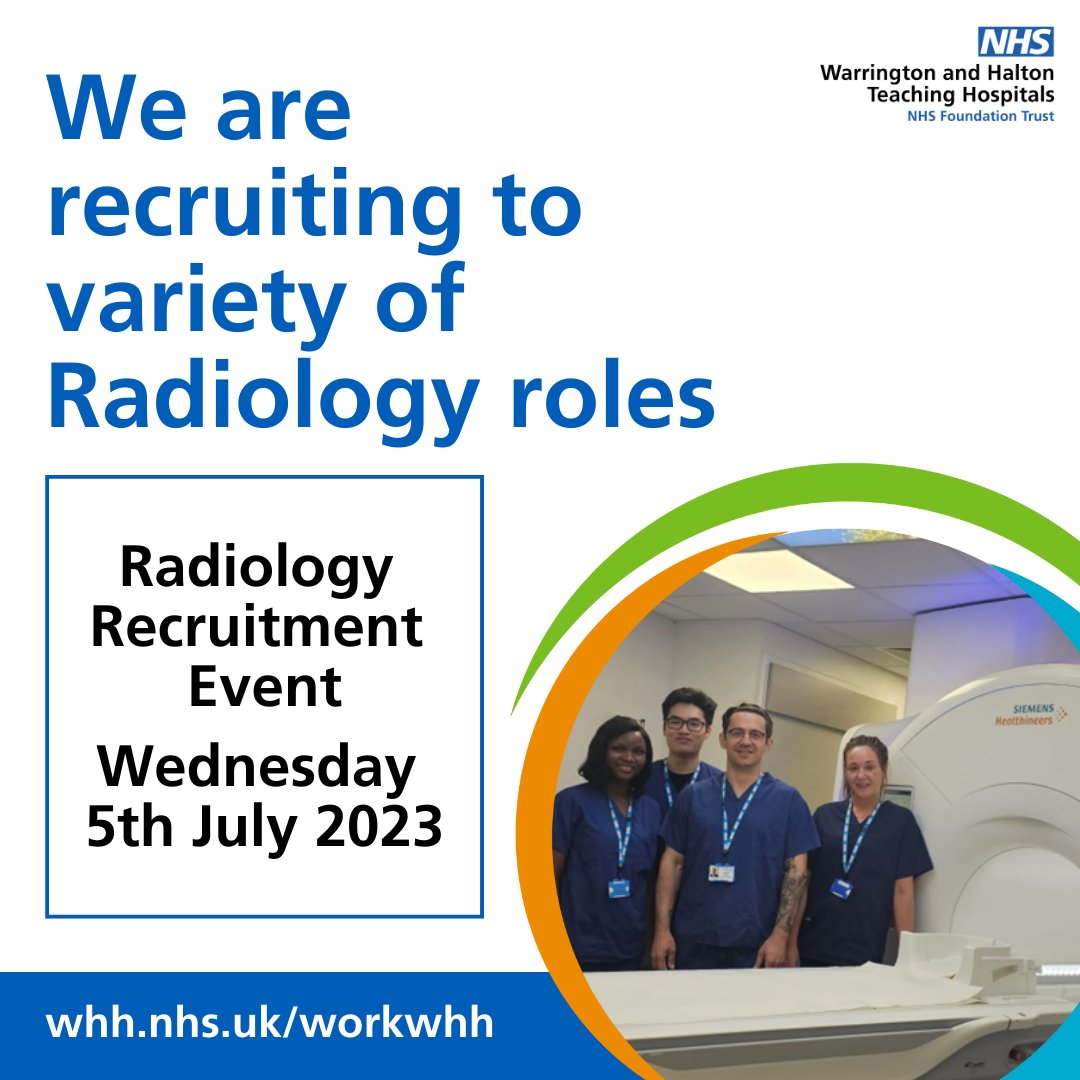 NHS
Warrington and Halton Teaching Hospitals
NHS Foundation Trust

We are recruiting to variety of Radiology roles

Radiology Recruitment Event

Wednesday 5th July 2023

SIEMENS Healthineers

whh.nhs.uk/workwhh